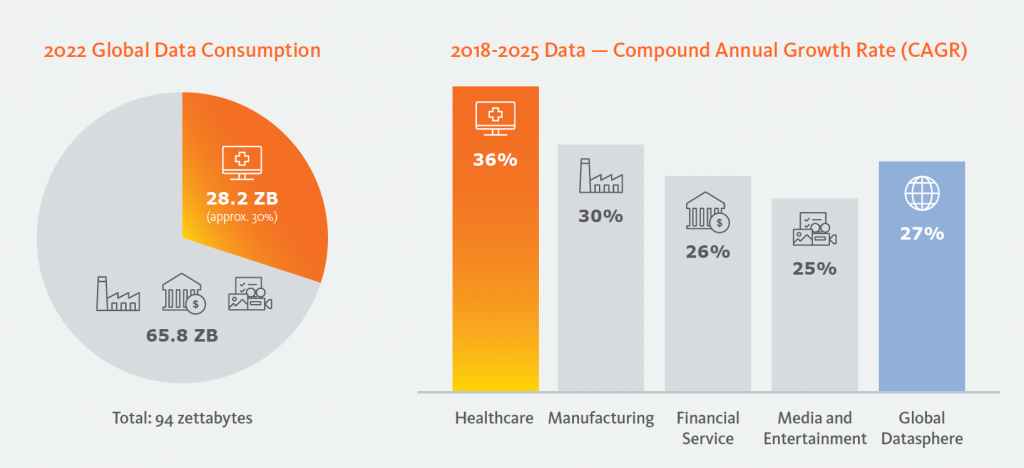 2022 Global Data Consumption

28.2 ZB
(approx. 30%)

65.8 ZB

Total: 94 zettabytes

2018-2025 Data — Compound Annual Growth Rate (CAGR)

36%

30%

26%

25%

27%

Healthcare

Manufacturing

Financial Service

Media and Entertainment

Global Datasphere